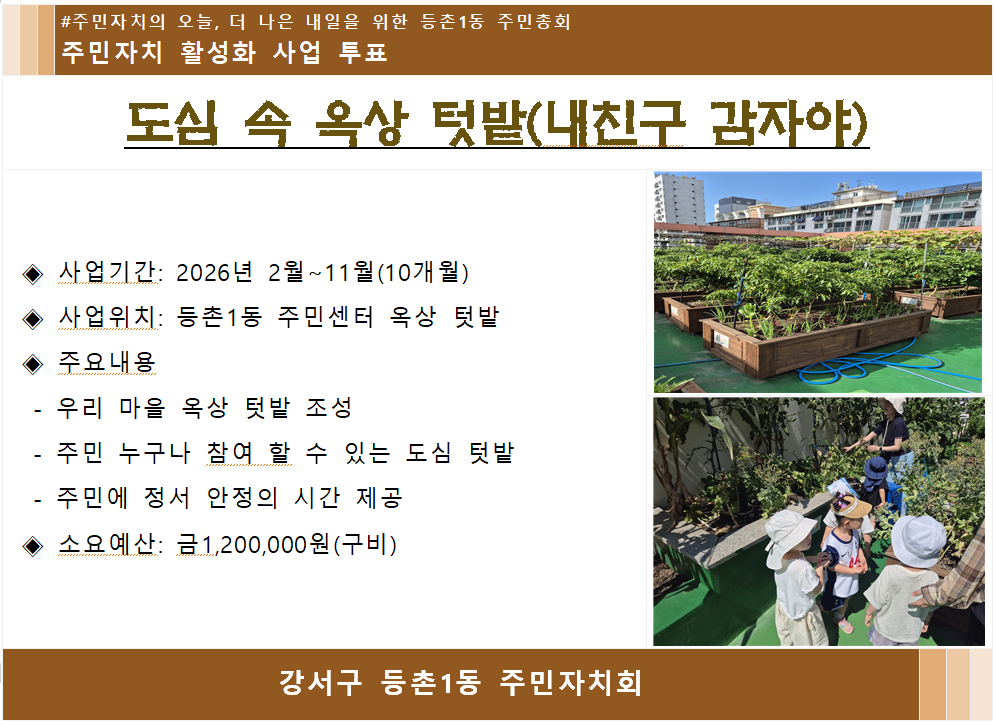 #주민자치의 오늘, 더 나은 내일을 위한 등촌1동 주민총회
주민자치 활성화 사업 투표

도심 속 옥상 텃밭(내친구 감자야)

◈ 사업기간: 2026년 2월~11월(10개월)
◈ 사업위치: 등촌1동 주민센터 옥상 텃밭
◈ 주요내용
- 우리 마을 옥상 텃밭 조성
- 주민 누구나 참여 할 수 있는 도심 텃밭
- 주민에 정서 안정의 시간 제공
◈ 소요예산: 금1,200,000원(구비)

강서구 등촌1동 주민자치회